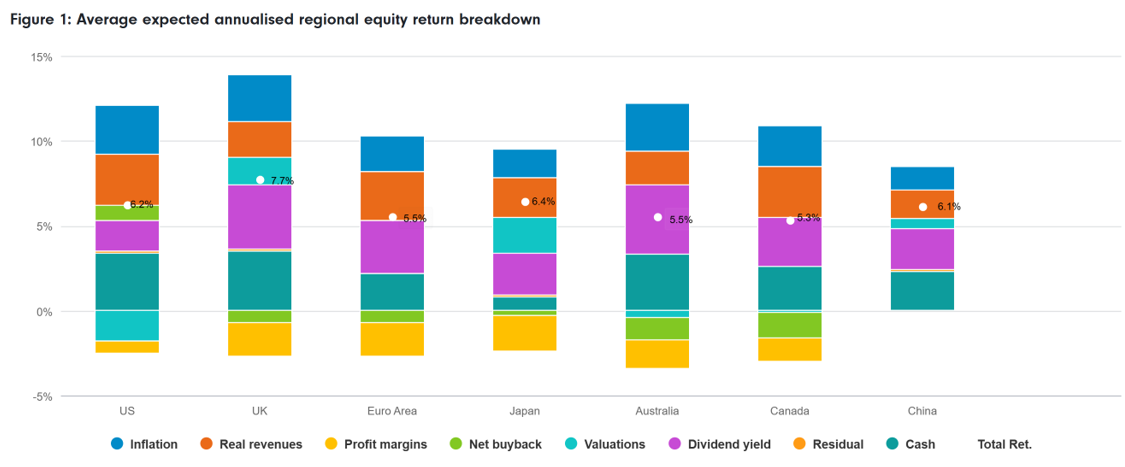 Figure 1: Average expected annualised regional equity return breakdown

15%
10%
5%
0%
-5%

6.2%
7.7%
5.5%
6.4%
5.5%
5.3%
6.1%

US
UK
Euro Area
Japan
Australia
Canada
China

Inflation
Real revenues
Profit margins
Net buyback
Valuations
Dividend yield
Residual
Cash
Total Ret.